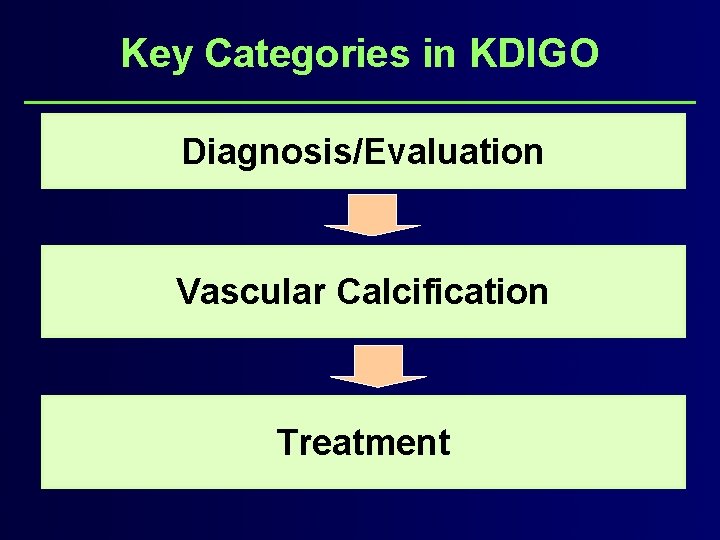 Key Categories in KDIGO

Diagnosis/Evaluation

Vascular Calcification

Treatment